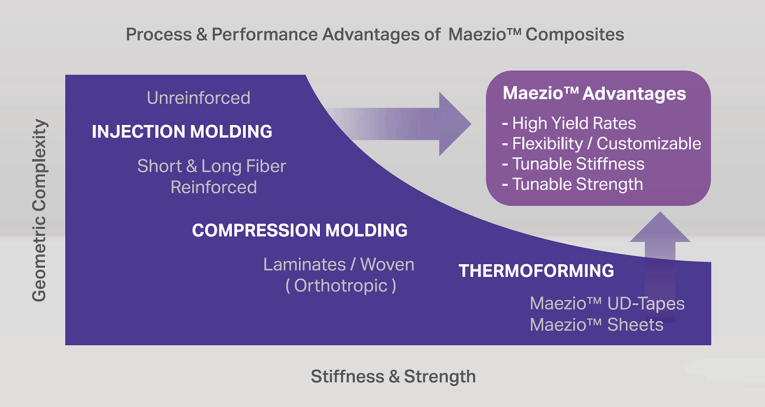 Process & Performance Advantages of Maezio™ Composites

Geometric Complexity

Unreinforced

INJECTION MOLDING

Short & Long Fiber Reinforced

COMPRESSION MOLDING

Laminates / Woven ( Orthotropic )

THERMOFORMING

Maezio™ UD-Tapes
Maezio™ Sheets

Maezio™ Advantages
- High Yield Rates
- Flexibility / Customizable
- Tunable Stiffness
- Tunable Strength

Stiffness & Strength